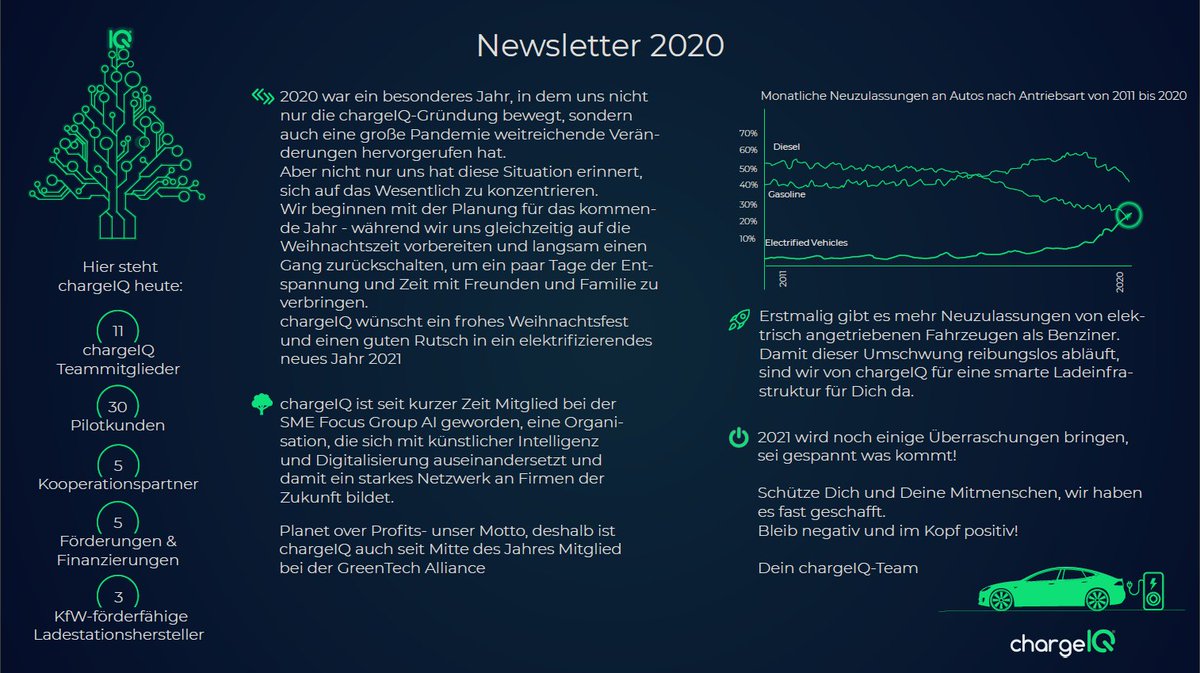 IQ

Newsletter 2020

Hier steht chargeIQ heute:

11
chargeIQ Teammitglieder

30
Pilotkunden

5
Kooperationspartner

5
Förderungen & Finanzierungen

3
KfW-förderfähige Ladestationshersteller

2020 war ein besonderes Jahr, in dem uns nicht nur die chargeIQ-Gründung bewegt, sondern auch eine große Pandemie weitreichende Veränderungen hervorgerufen hat.
Aber nicht nur uns hat diese Situation erinnert, sich auf das Wesentlich zu konzentrieren.
Wir beginnen mit der Planung für das kommende Jahr - während wir uns gleichzeitig auf die Weihnachtszeit vorbereiten und langsam einen Gang zurückschalten, um ein paar Tage der Entspannung und Zeit mit Freunden und Familie zu verbringen.
chargeIQ wünscht ein frohes Weihnachtsfest und einen guten Rutsch in ein elektrifizierendes neues Jahr 2021

chargeIQ ist seit kurzer Zeit Mitglied bei der SME Focus Group AI geworden, eine Organisation, die sich mit künstlicher Intelligenz und Digitalisierung auseinandersetzt und damit ein starkes Netzwerk an Firmen der Zukunft bildet.

Planet over Profits- unser Motto, deshalb ist chargeIQ auch seit Mitte des Jahres Mitglied bei der GreenTech Alliance

Monatliche Neuzulassungen an Autos nach Antriebsart von 2011 bis 2020

70%
60%
50%
40%
30%
20%
10%
Diesel
Gasoline
Electrified Vehicles
2011
2020

Erstmalig gibt es mehr Neuzulassungen von elektrisch angetriebenen Fahrzeugen als Benziner. Damit dieser Umschwung reibungslos abläuft, sind wir von chargeIQ für eine smarte Ladeinfrastruktur für Dich da.

2021 wird noch einige Überraschungen bringen, sei gespannt was kommt!

Schütze Dich und Deine Mitmenschen, wir haben es fast geschafft.
Bleib negativ und im Kopf positiv!

Dein chargeIQ-Team

chargeIQ